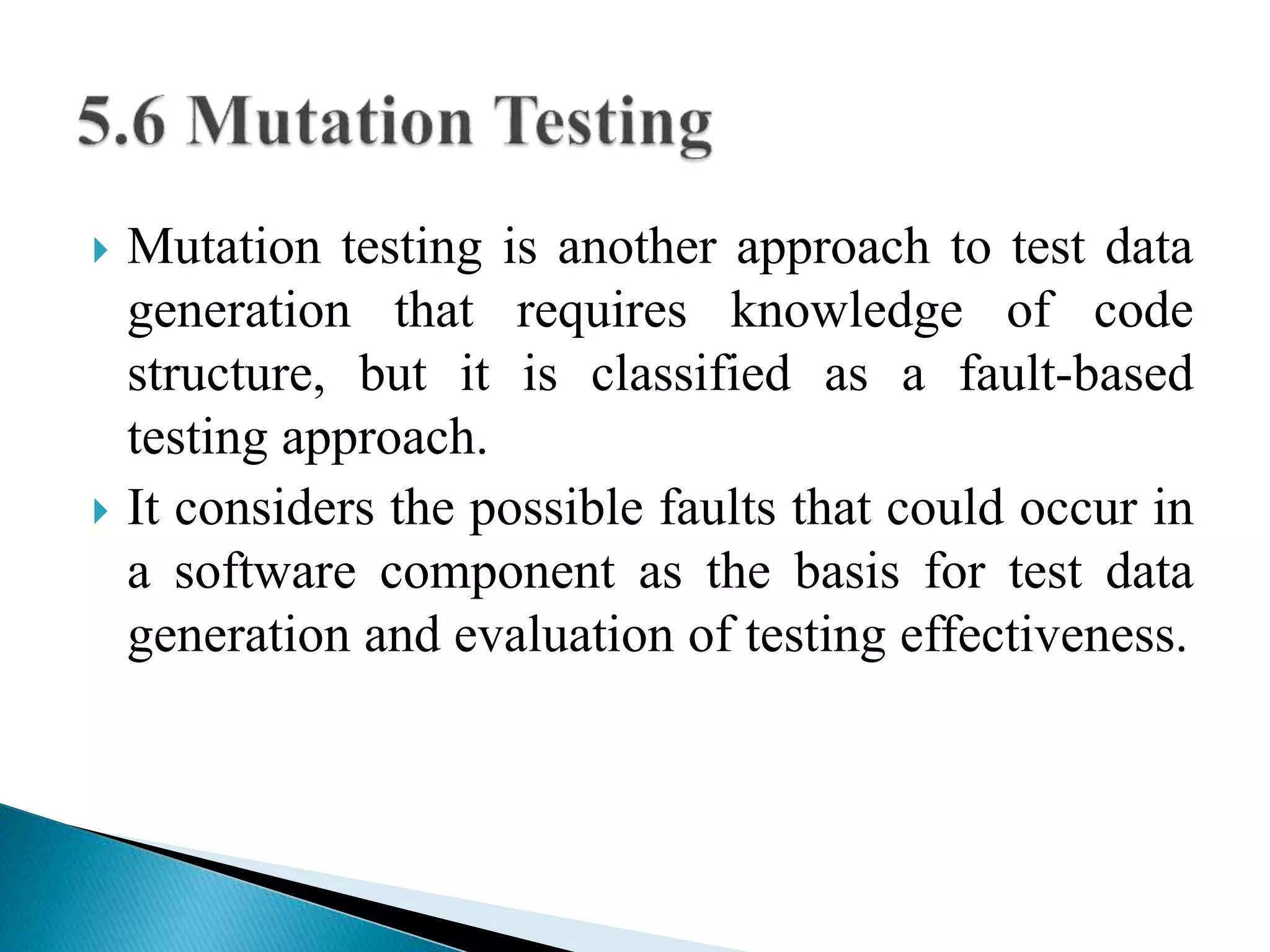 5.6 Mutation Testing

Mutation testing is another approach to test data generation that requires knowledge of code structure, but it is classified as a fault-based testing approach.

It considers the possible faults that could occur in a software component as the basis for test data generation and evaluation of testing effectiveness.